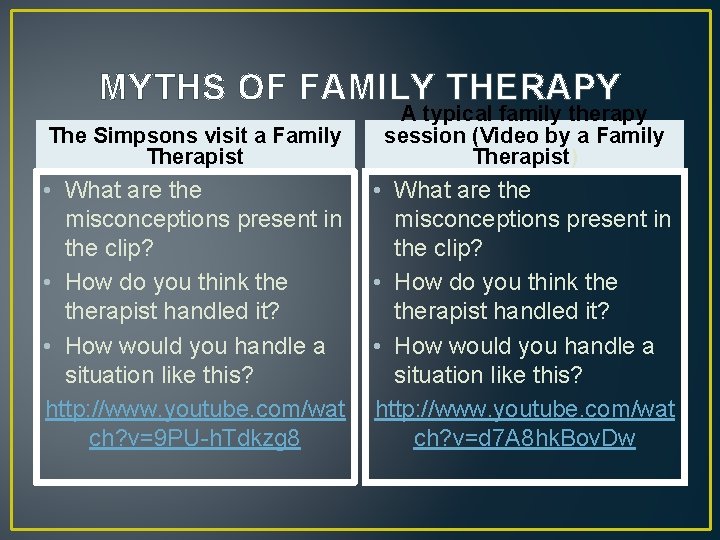 MYTHS OF FAMILY THERAPY

The Simpsons visit a Family Therapist

• What are the misconceptions present in the clip?
• How do you think the therapist handled it?
• How would you handle a situation like this?

http://www.youtube.com/watch?v=9PU-hTdkzg8

A typical family therapy session (Video by a Family Therapist)

• What are the misconceptions present in the clip?
• How do you think the therapist handled it?
• How would you handle a situation like this?

http://www.youtube.com/watch?v=d7A8hkBovDw